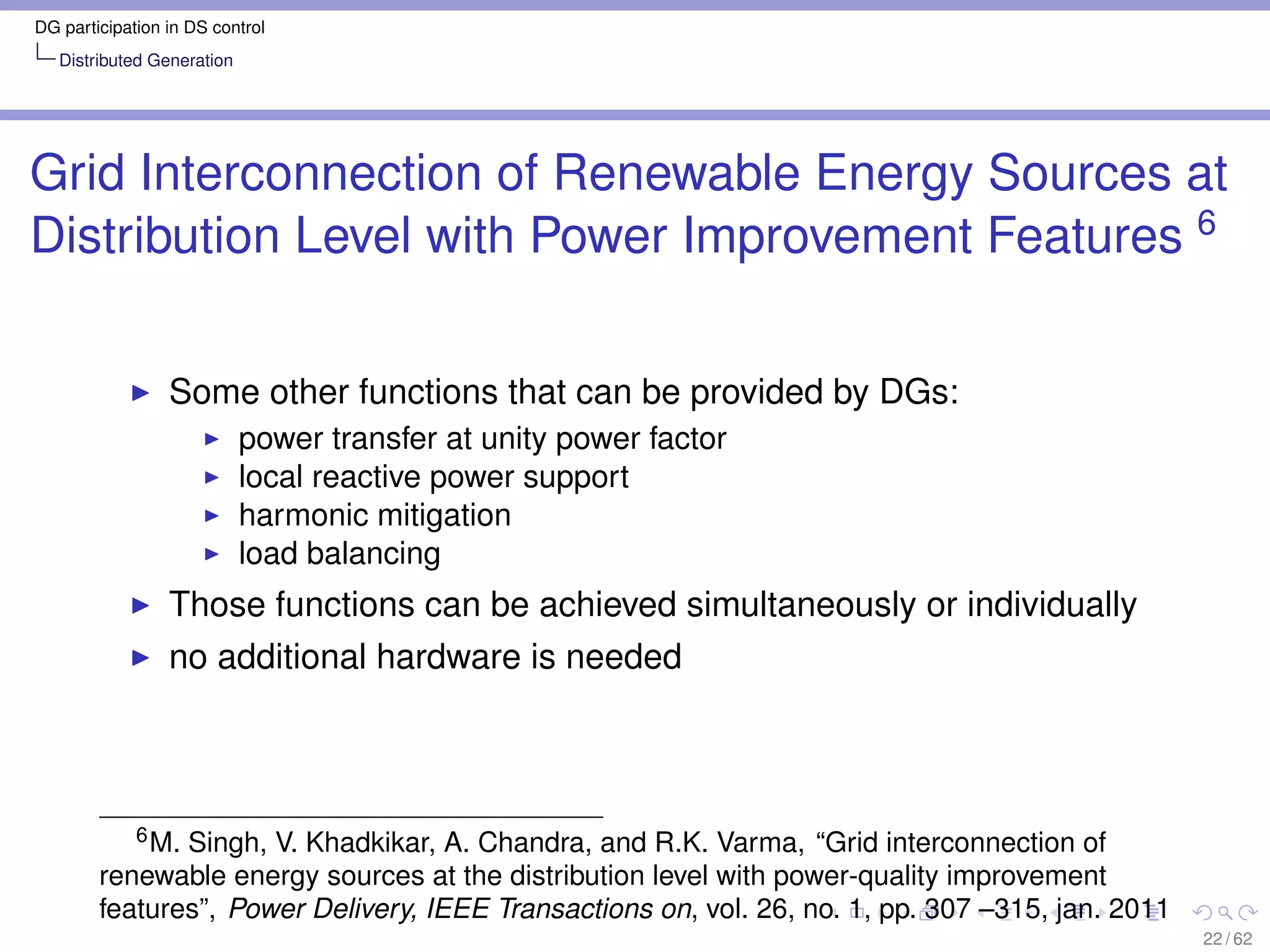 DG participation in DS control
Distributed Generation

Grid Interconnection of Renewable Energy Sources at Distribution Level with Power Improvement Features $^6$

▶ Some other functions that can be provided by DGs:
▶ power transfer at unity power factor
▶ local reactive power support
▶ harmonic mitigation
▶ load balancing
▶ Those functions can be achieved simultaneously or individually
▶ no additional hardware is needed

$^6$M. Singh, V. Khadkikar, A. Chandra, and R.K. Varma, “Grid interconnection of renewable energy sources at the distribution level with power-quality improvement features”, Power Delivery, IEEE Transactions on, vol. 26, no. 1, pp. 307 –315, jan. 2011

22 / 62